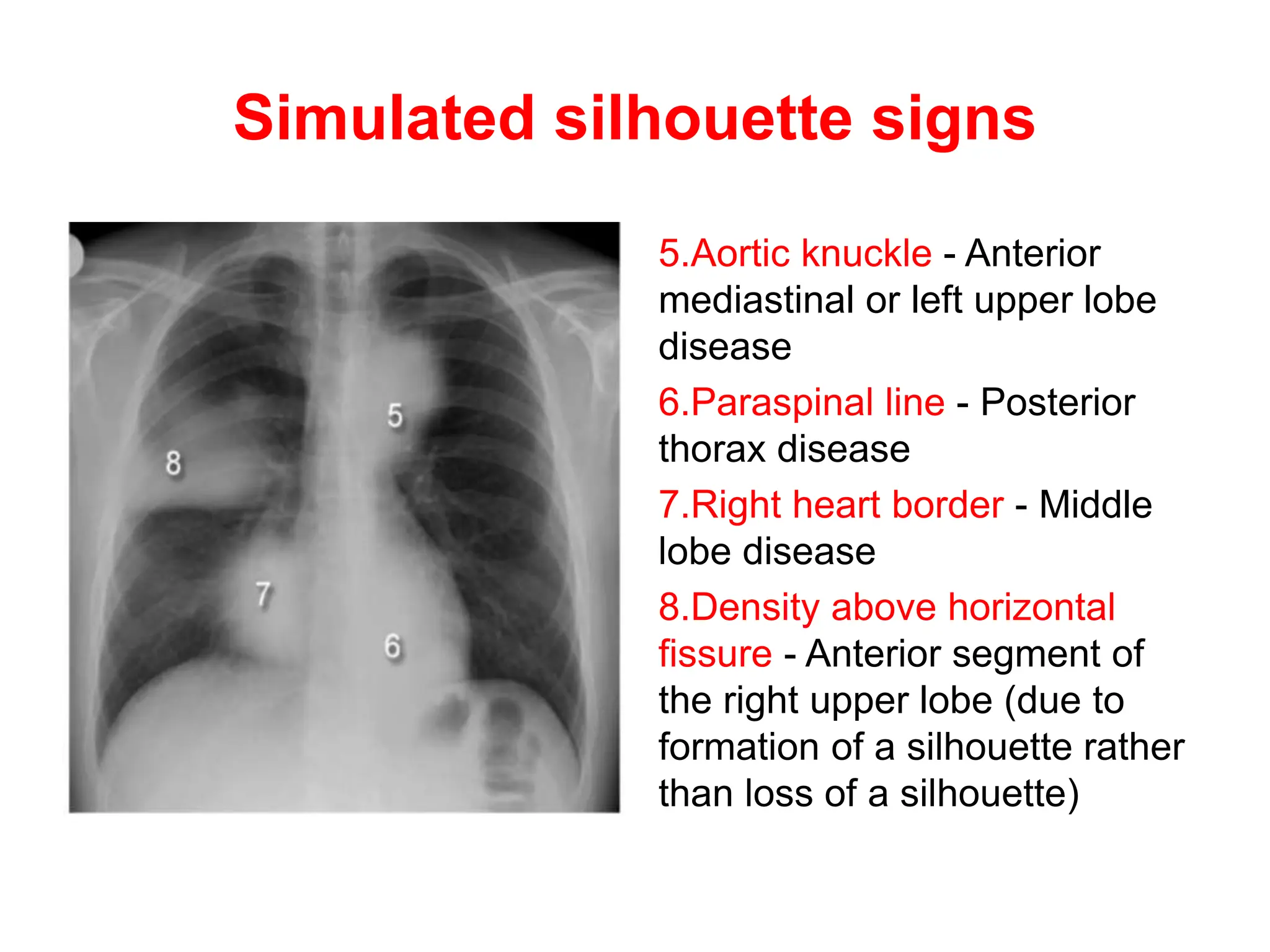 Simulated silhouette signs

5

8

7

6

5.Aortic knuckle - Anterior mediastinal or left upper lobe disease

6.Paraspinal line - Posterior thorax disease

7.Right heart border - Middle lobe disease

8.Density above horizontal fissure - Anterior segment of the right upper lobe (due to formation of a silhouette rather than loss of a silhouette)